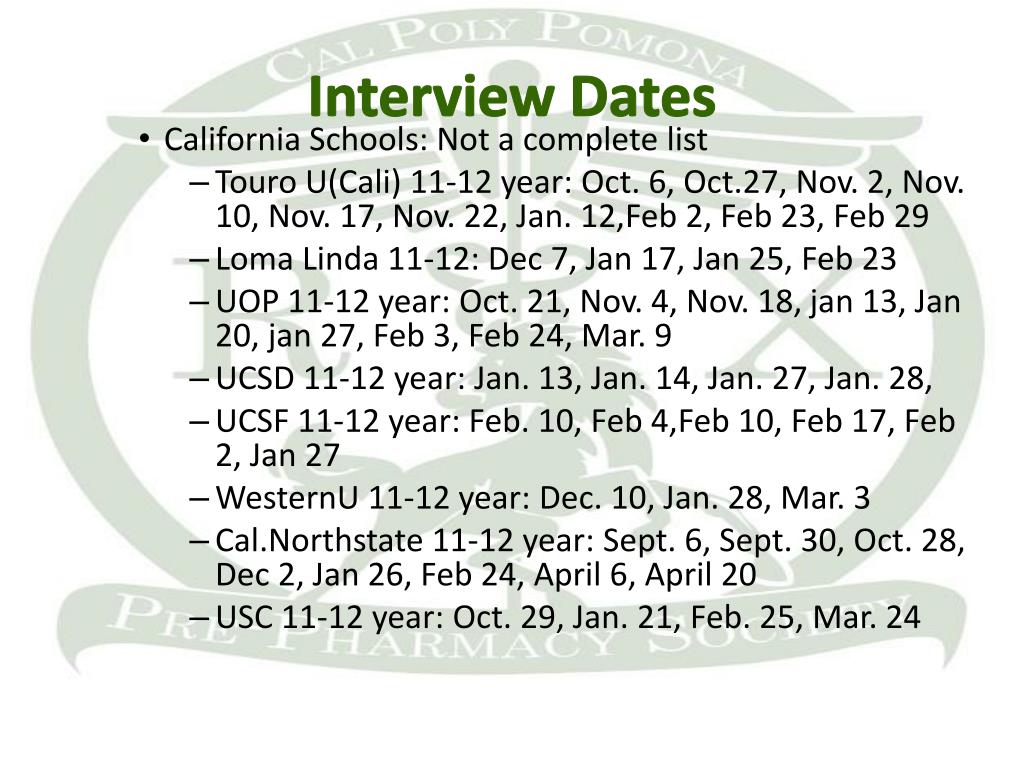 CAL POLY POMONA

Interview Dates

• California Schools: Not a complete list
– Touro U(Cali) 11-12 year: Oct. 6, Oct.27, Nov. 2, Nov. 10, Nov. 17, Nov. 22, Jan. 12,Feb 2, Feb 23, Feb 29
– Loma Linda 11-12: Dec 7, Jan 17, Jan 25, Feb 23
– UOP 11-12 year: Oct. 21, Nov. 4, Nov. 18, jan 13, Jan 20, jan 27, Feb 3, Feb 24, Mar. 9
– UCSD 11-12 year: Jan. 13, Jan. 14, Jan. 27, Jan. 28,
– UCSF 11-12 year: Feb. 10, Feb 4,Feb 10, Feb 17, Feb 2, Jan 27
– WesternU 11-12 year: Dec. 10, Jan. 28, Mar. 3
– Cal.Northstate 11-12 year: Sept. 6, Sept. 30, Oct. 28, Dec 2, Jan 26, Feb 24, April 6, April 20
– USC 11-12 year: Oct. 29, Jan. 21, Feb. 25, Mar. 24

PRE PHARMACY SOCIETY